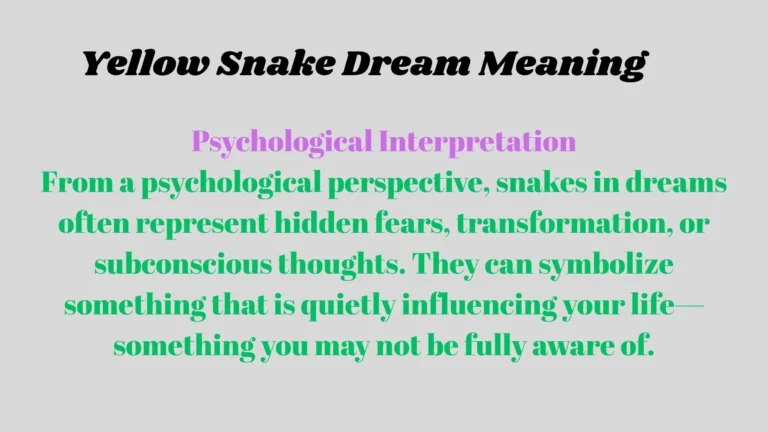 Yellow Snake Dream Meaning

Psychological Interpretation
From a psychological perspective, snakes in dreams often represent hidden fears, transformation, or subconscious thoughts. They can symbolize something that is quietly influencing your life—something you may not be fully aware of.